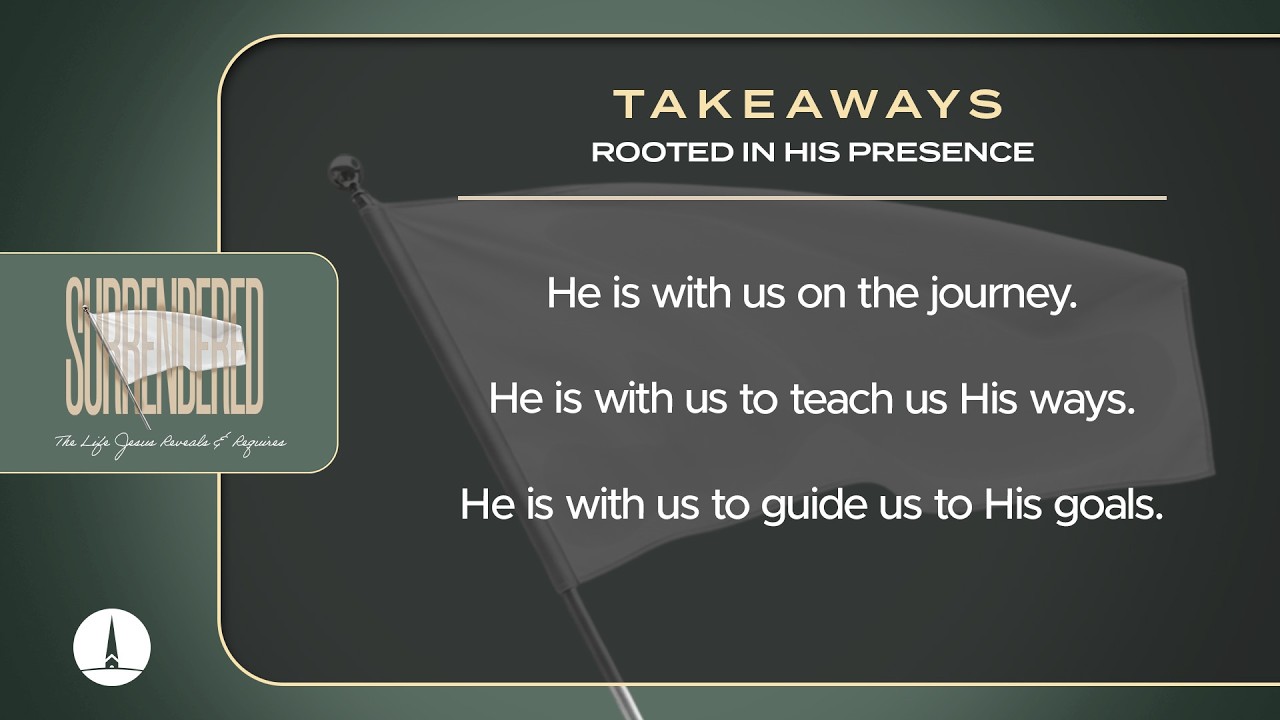 SURRENDERED

The Life Jesus Reveals & Requires

TAKEAWAYS
ROOTED IN HIS PRESENCE

He is with us on the journey.

He is with us to teach us His ways.

He is with us to guide us to His goals.